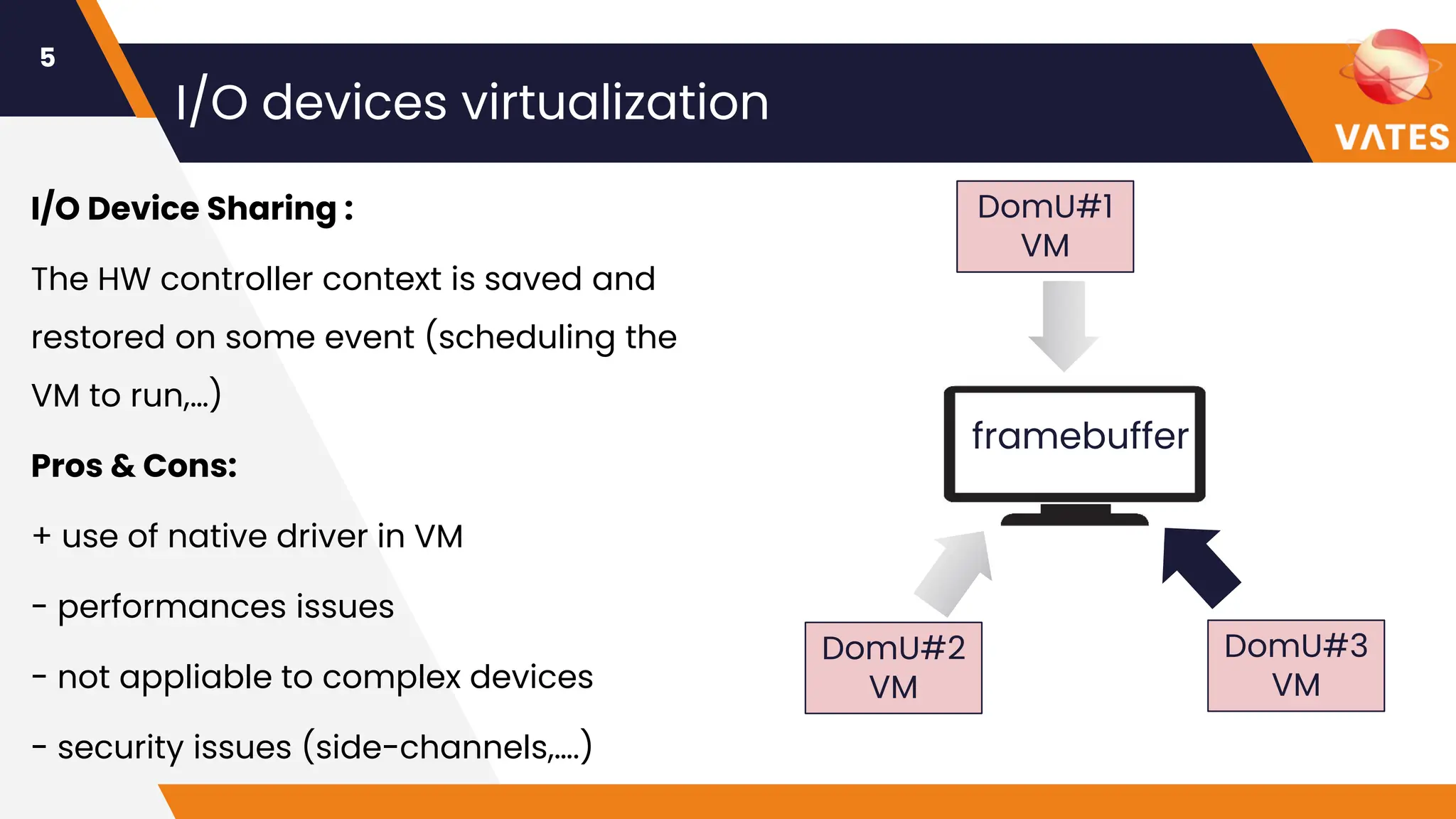 5

I/O devices virtualization

VATES

I/O Device Sharing :

The HW controller context is saved and restored on some event (scheduling the VM to run,...)

Pros & Cons:

+ use of native driver in VM

- performances issues

- not appliable to complex devices

- security issues (side-channels,....)

DomU#1
VM

framebuffer

DomU#2
VM

DomU#3
VM